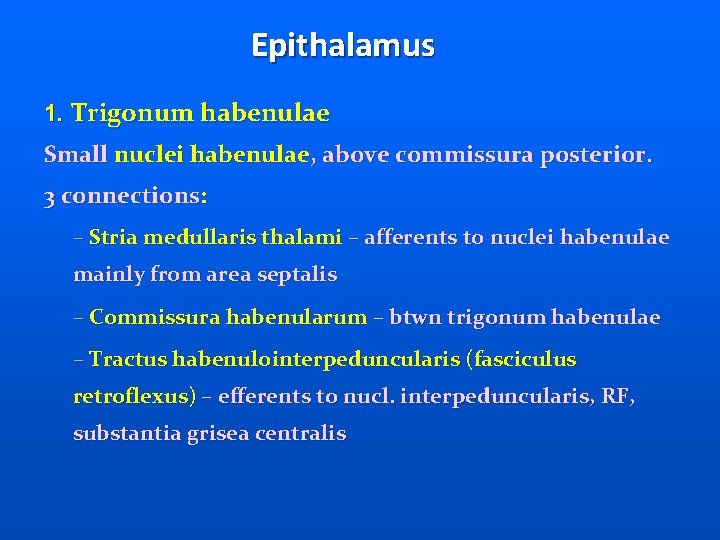 Epithalamus

1. Trigonum habenulae

Small nuclei habenulae, above commissura posterior.

3 connections:

– Stria medullaris thalami – afferents to nuclei habenulae mainly from area septalis

– Commissura habenularum – btwn trigonum habenulae

– Tractus habenulointerpeduncularis (fasciculus retroflexus) – efferents to nucl. interpeduncularis, RF, substantia grisea centralis